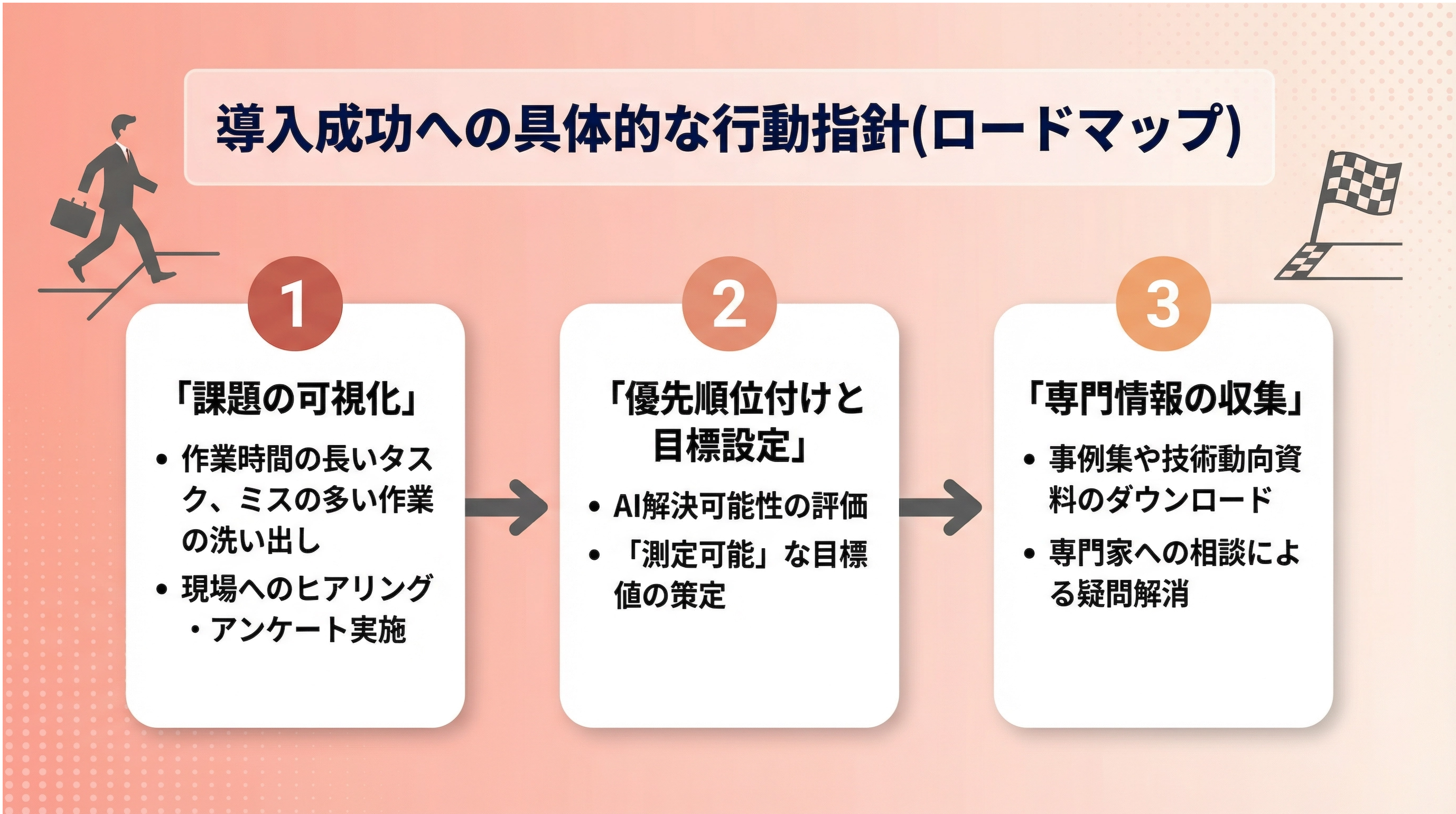 導入成功への具体的な行動指針(ロードマップ)

1

「課題の可視化」

• 作業時間の長いタスク、ミスの多い作業の洗い出し

• 現場へのヒアリング・アンケート実施

2

「優先順位付けと目標設定」

• AI解決可能性の評価

• 「測定可能」な目標値の策定

3

「専門情報の収集」

• 事例集や技術動向資料のダウンロード

• 専門家への相談による疑問解消